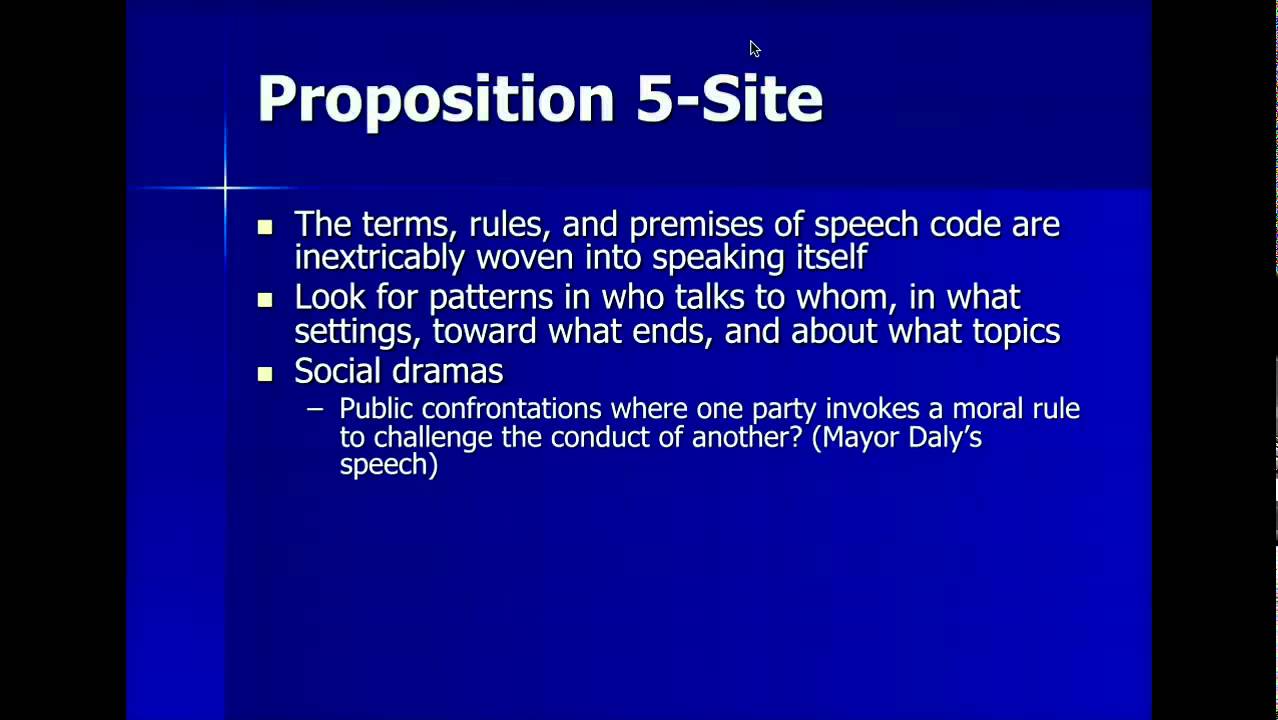 Proposition 5-Site

- The terms, rules, and premises of speech code are inextricably woven into speaking itself
- Look for patterns in who talks to whom, in what settings, toward what ends, and about what topics
- Social dramas
  – Public confrontations where one party invokes a moral rule to challenge the conduct of another? (Mayor Daly's speech)